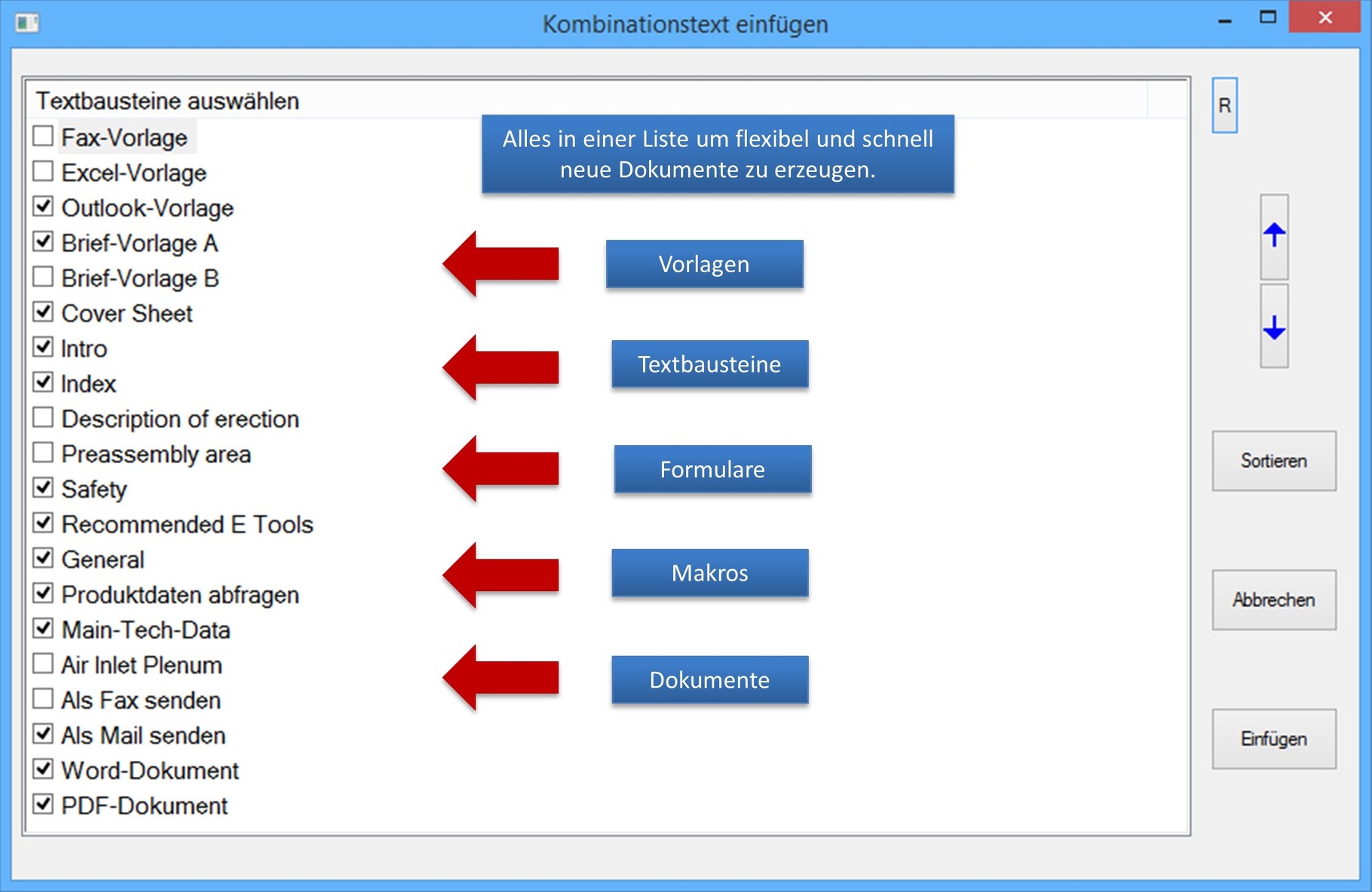 Kombinationstext einfügen

Textbausteine auswählen

Fax-Vorlage
Excel-Vorlage
Outlook-Vorlage
Brief-Vorlage A
Brief-Vorlage B
Cover Sheet
Intro
Index
Description of erection
Preassembly area
Safety
Recommended E Tools
General
Produktdaten abfragen
Main-Tech-Data
Air Inlet Plenum
Als Fax senden
Als Mail senden
Word-Dokument
PDF-Dokument

Alles in einer Liste um flexibel und schnell neue Dokumente zu erzeugen.

Vorlagen

Textbausteine

Formulare

Makros

Dokumente

R

Sortieren

Abbrechen

Einfügen